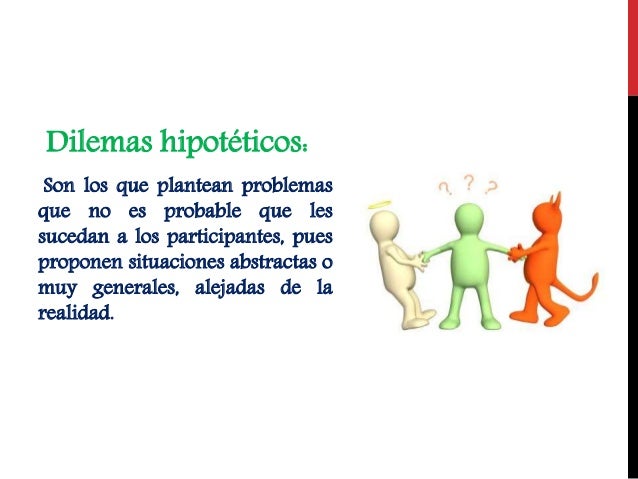 Dilemas hipotéticos:

Son los que plantean problemas que no es probable que les sucedan a los participantes, pues proponen situaciones abstractas o muy generales, alejadas de la realidad.

? ? ?